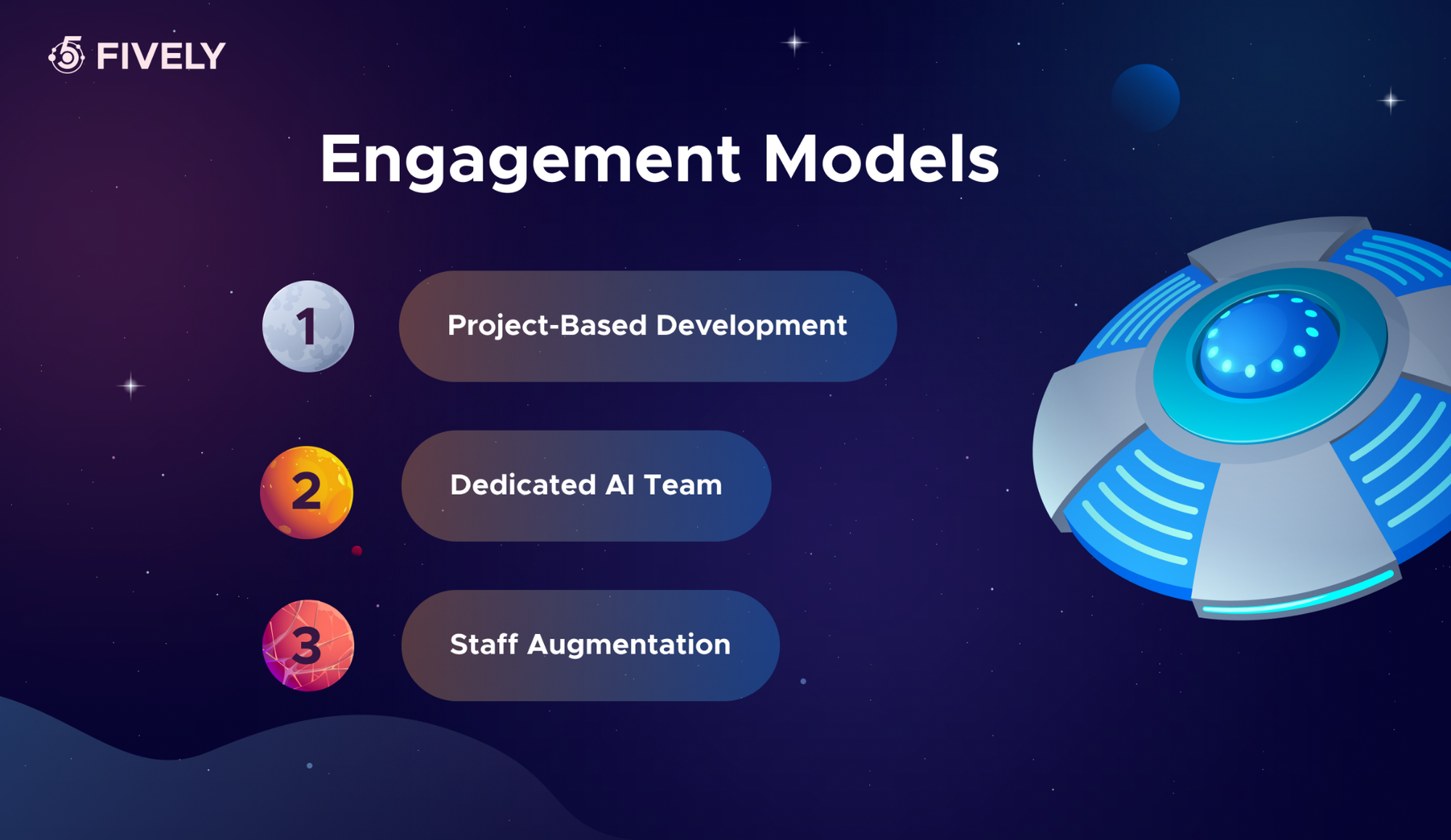 FIVELY

Engagement Models

1 Project-Based Development

2 Dedicated AI Team

3 Staff Augmentation